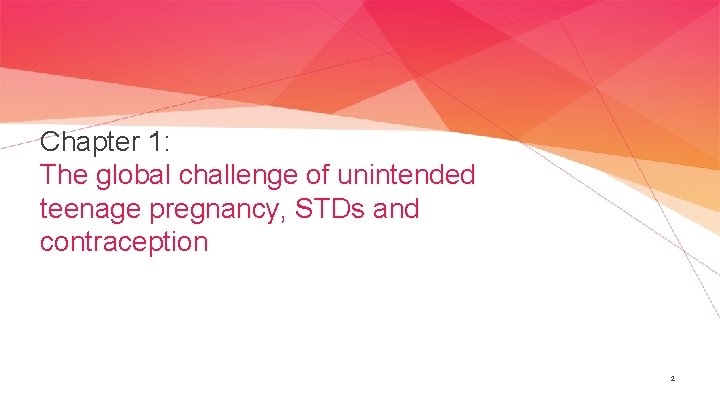 Chapter 1:
The global challenge of unintended teenage pregnancy, STDs and contraception

2